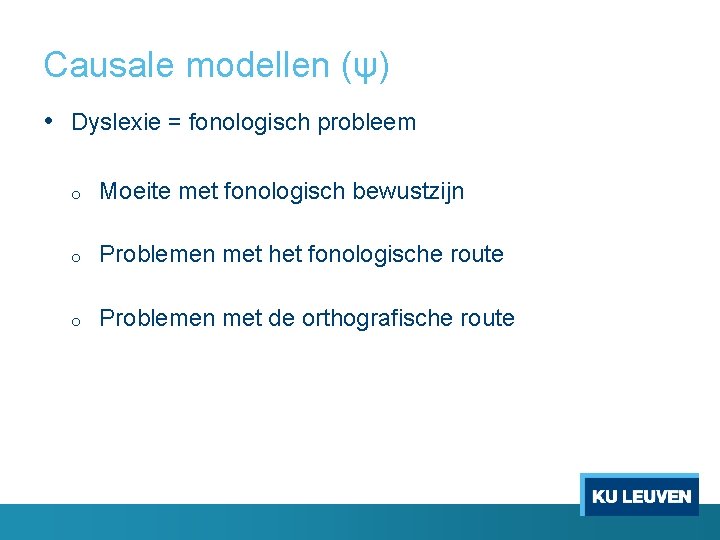 Causale modellen (ψ)

• Dyslexie = fonologisch probleem

o Moeite met fonologisch bewustzijn

o Problemen met het fonologische route

o Problemen met de orthografische route

KU LEUVEN